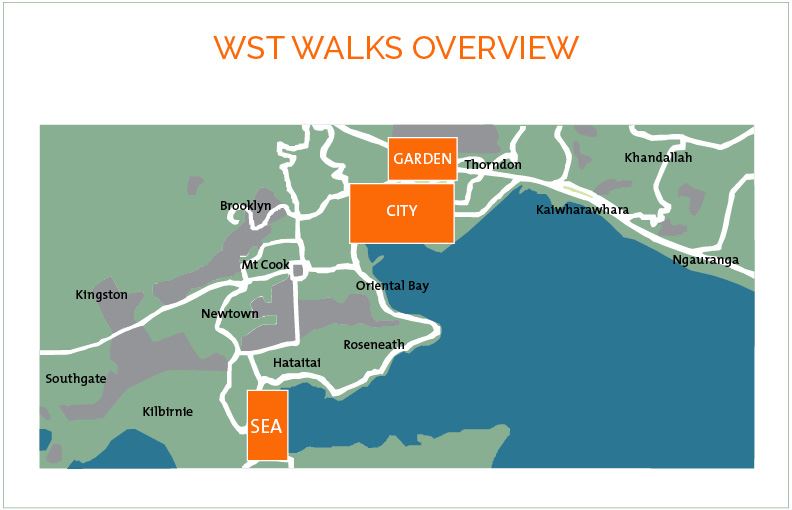 WST WALKS OVERVIEW

GARDEN
Thorndon
Khandallah
Brooklyn
CITY
Kaiwharawhara
Ngauranga
Mt Cook
Oriental Bay
Kingston
Newtown
Roseneath
Hataitai
Southgate
Kilbirnie
SEA